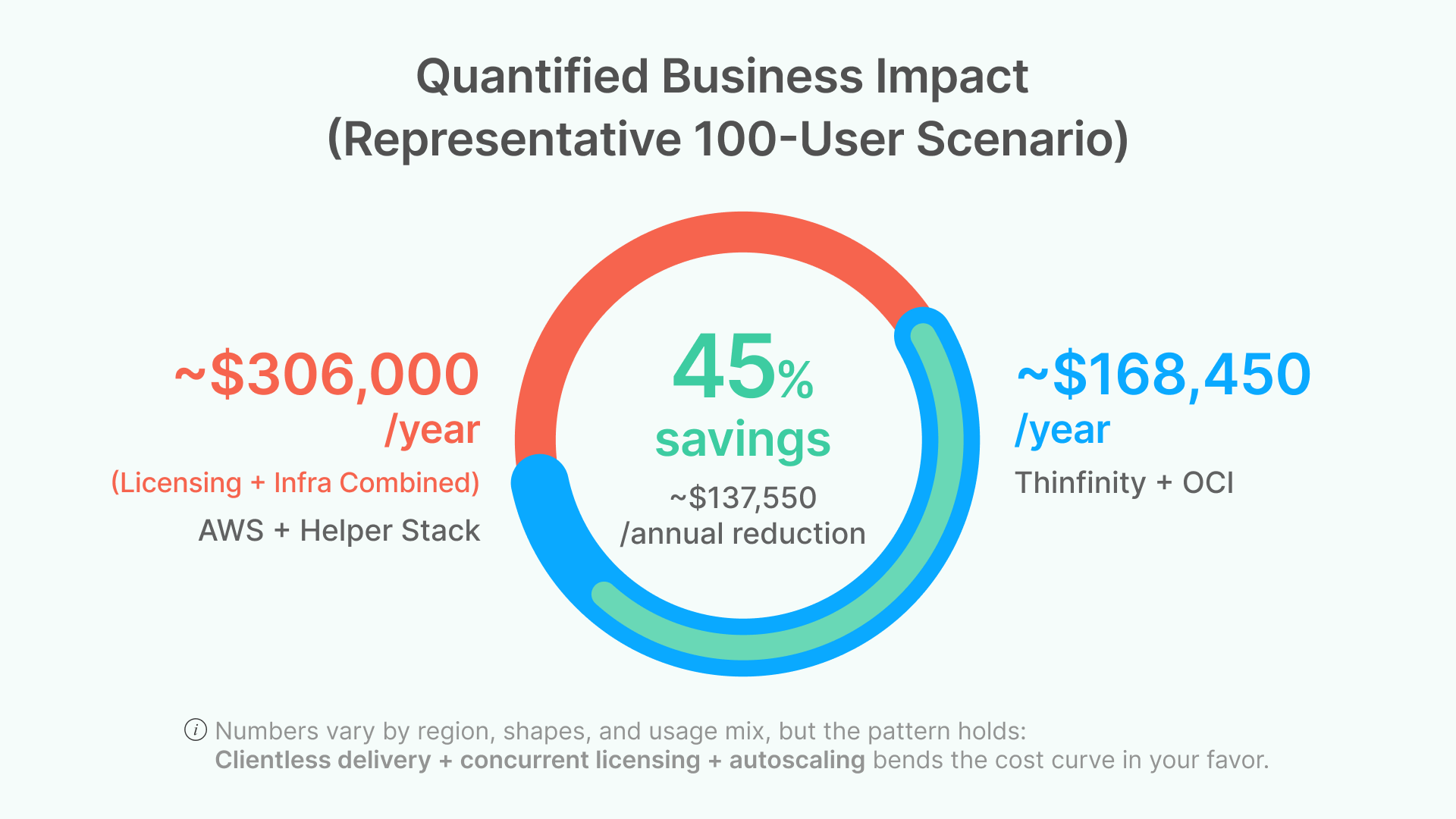 Quantified Business Impact
(Representative 100-User Scenario)

~$306,000
/year
(Licensing + Infra Combined)
AWS + Helper Stack

45%
savings
~$137,550
/annual reduction

~$168,450
/year
Thinfinity + OCI

i Numbers vary by region, shapes, and usage mix, but the pattern holds:
Clientless delivery + concurrent licensing + autoscaling bends the cost curve in your favor.